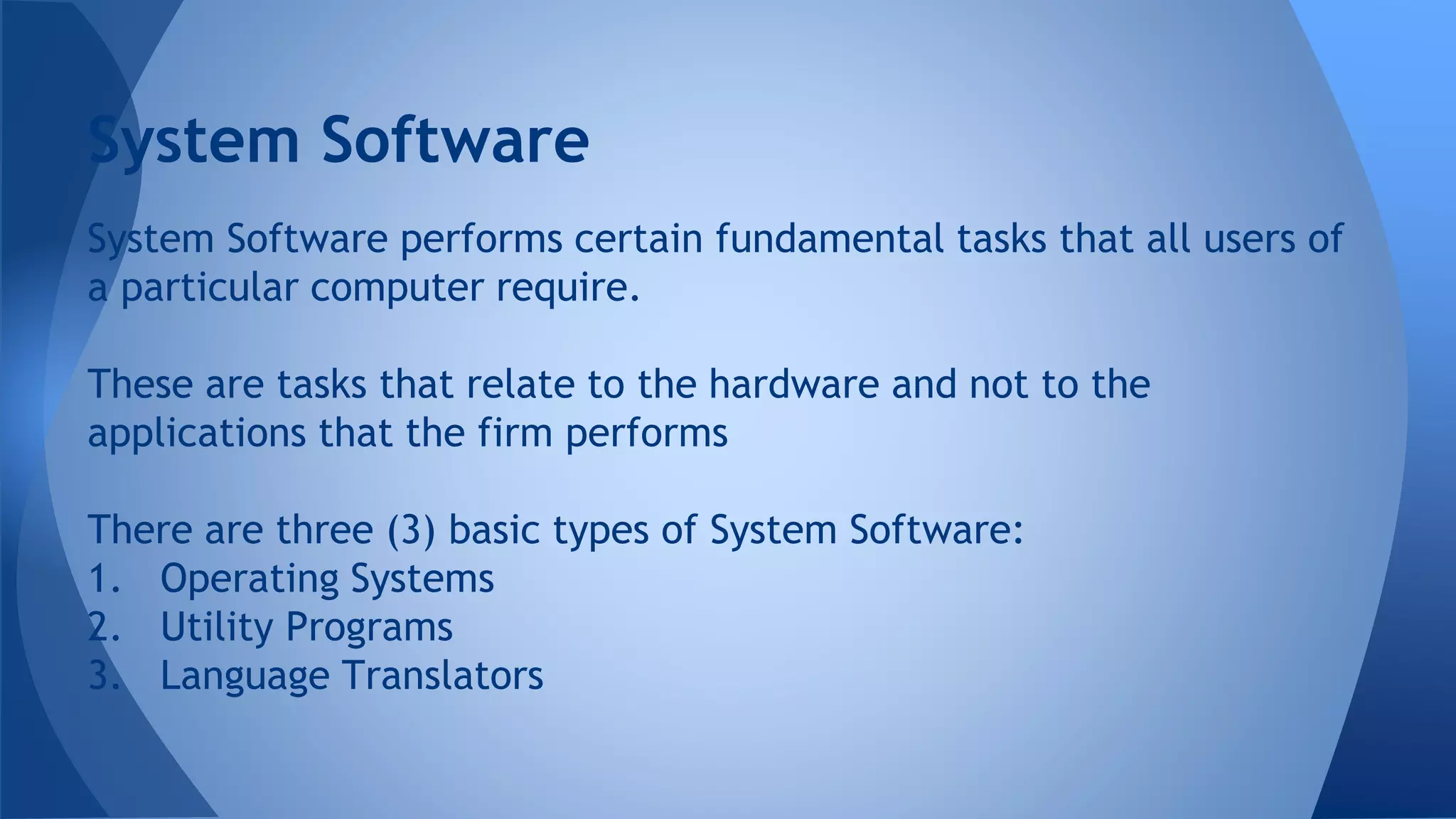 System Software

System Software performs certain fundamental tasks that all users of a particular computer require.

These are tasks that relate to the hardware and not to the applications that the firm performs

There are three (3) basic types of System Software:
1. Operating Systems
2. Utility Programs
3. Language Translators